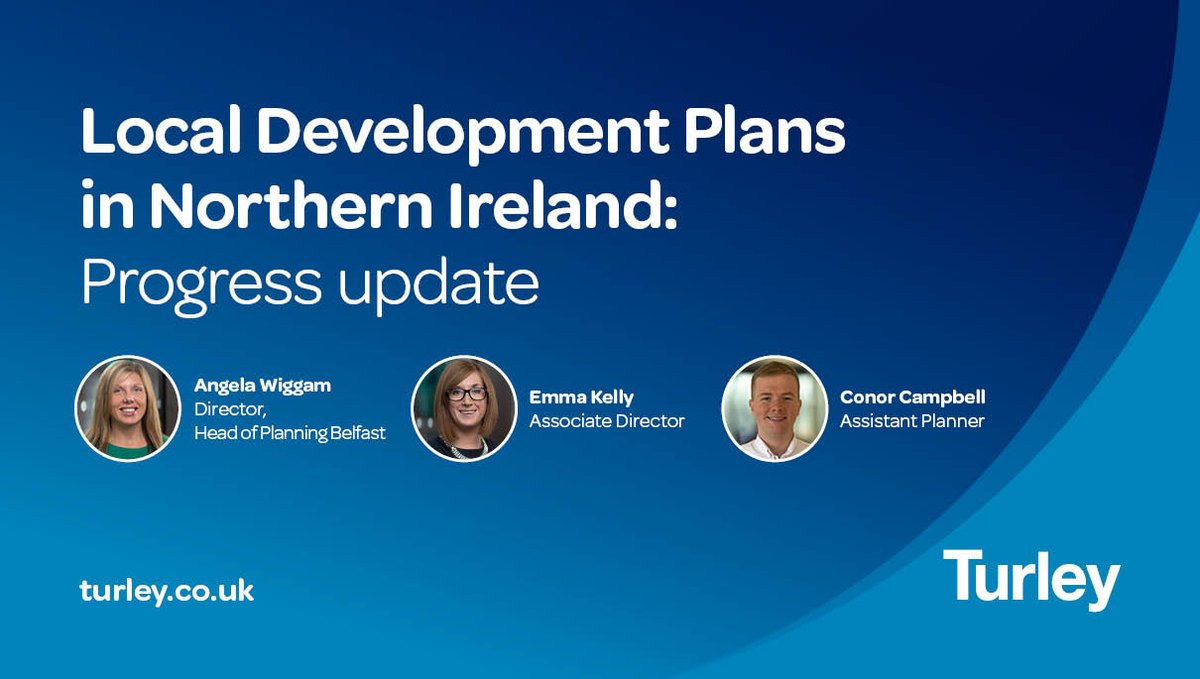 Local Development Plans in Northern Ireland:
Progress update

Angela Wiggam
Director,
Head of Planning Belfast

Emma Kelly
Associate Director

Conor Campbell
Assistant Planner

turley.co.uk

Turley